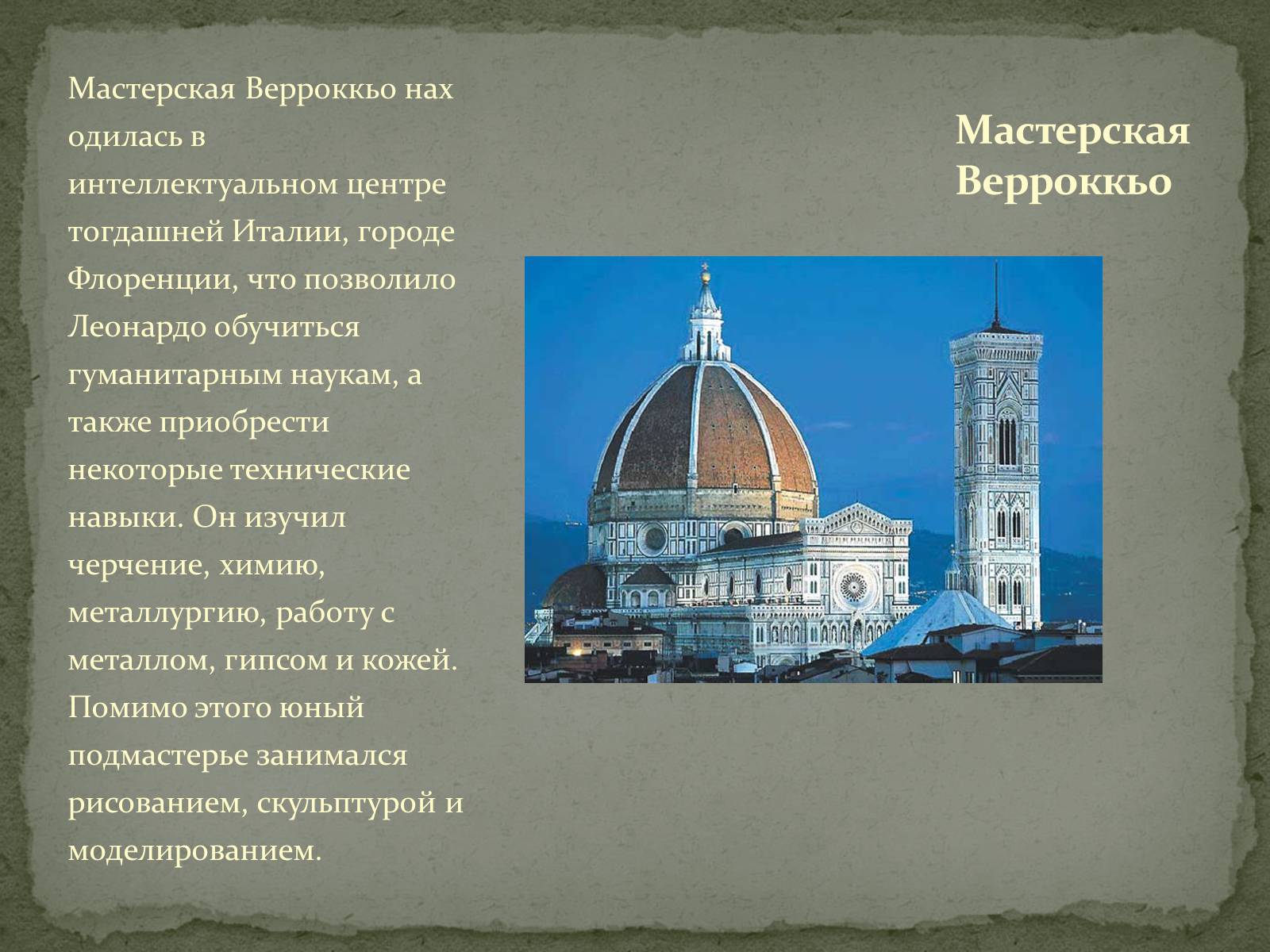 Мастерская Верроккьо

Мастерская Верроккьо нах одилась в интеллектуальном центре тогдашней Италии, городе Флоренции, что позволило Леонардо обучиться гуманитарным наукам, а также приобрести некоторые технические навыки. Он изучил черчение, химию, металлургию, работу с металлом, гипсом и кожей. Помимо этого юный подмастерье занимался рисованием, скульптурой и моделированием.